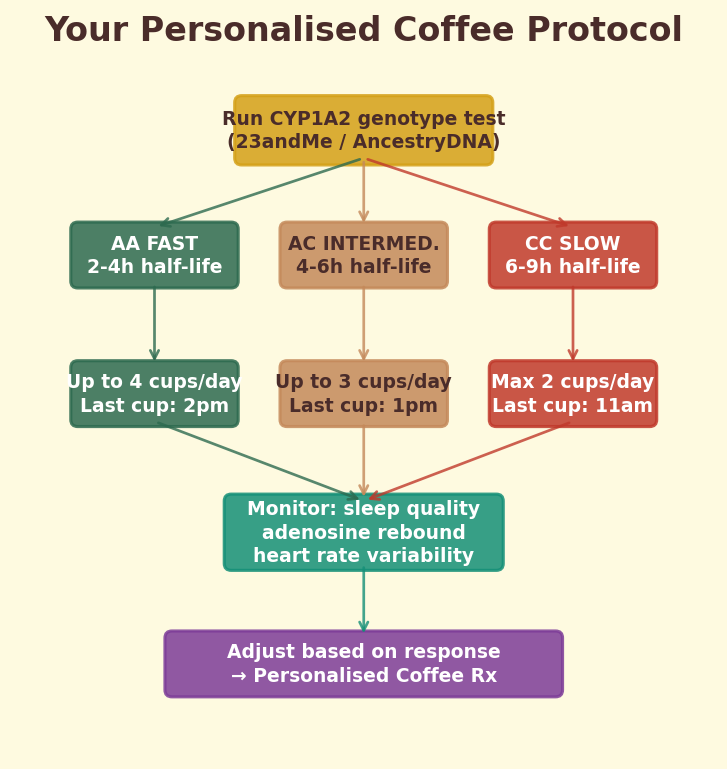 Your Personalised Coffee Protocol

Run CYP1A2 genotype test
(23andMe / AncestryDNA)

AA FAST
2-4h half-life

AC INTERMED.
4-6h half-life

CC SLOW
6-9h half-life

Up to 4 cups/day
Last cup: 2pm

Up to 3 cups/day
Last cup: 1pm

Max 2 cups/day
Last cup: 11am

Monitor: sleep quality
adenosine rebound
heart rate variability

Adjust based on response
→ Personalised Coffee Rx